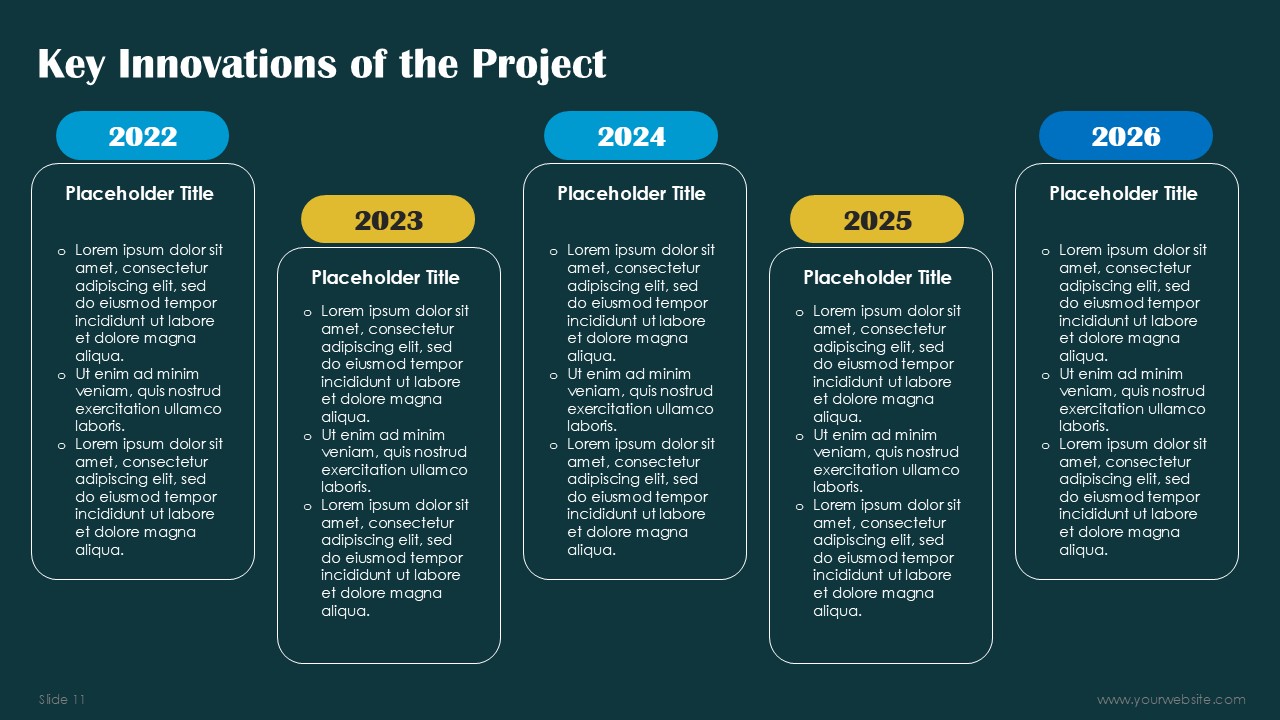 Key Innovations of the Project

2022

Placeholder Title

o Lorem ipsum dolor sit amet, consectetur adipiscing elit, sed do eiusmod tempor incididunt ut labore et dolore magna aliqua.
o Ut enim ad minim veniam, quis nostrud exercitation ullamco laboris.
o Lorem ipsum dolor sit amet, consectetur adipiscing elit, sed do eiusmod tempor incididunt ut labore et dolore magna aliqua.

2023

Placeholder Title

o Lorem ipsum dolor sit amet, consectetur adipiscing elit, sed do eiusmod tempor incididunt ut labore et dolore magna aliqua.
o Ut enim ad minim veniam, quis nostrud exercitation ullamco laboris.
o Lorem ipsum dolor sit amet, consectetur adipiscing elit, sed do eiusmod tempor incididunt ut labore et dolore magna aliqua.

2024

Placeholder Title

o Lorem ipsum dolor sit amet, consectetur adipiscing elit, sed do eiusmod tempor incididunt ut labore et dolore magna aliqua.
o Ut enim ad minim veniam, quis nostrud exercitation ullamco laboris.
o Lorem ipsum dolor sit amet, consectetur adipiscing elit, sed do eiusmod tempor incididunt ut labore et dolore magna aliqua.

2025

Placeholder Title

o Lorem ipsum dolor sit amet, consectetur adipiscing elit, sed do eiusmod tempor incididunt ut labore et dolore magna aliqua.
o Ut enim ad minim veniam, quis nostrud exercitation ullamco laboris.
o Lorem ipsum dolor sit amet, consectetur adipiscing elit, sed do eiusmod tempor incididunt ut labore et dolore magna aliqua.

2026

Placeholder Title

o Lorem ipsum dolor sit amet, consectetur adipiscing elit, sed do eiusmod tempor incididunt ut labore et dolore magna aliqua.
o Ut enim ad minim veniam, quis nostrud exercitation ullamco laboris.
o Lorem ipsum dolor sit amet, consectetur adipiscing elit, sed do eiusmod tempor incididunt ut labore et dolore magna aliqua.

Slide 11

www.yourwebsite.com